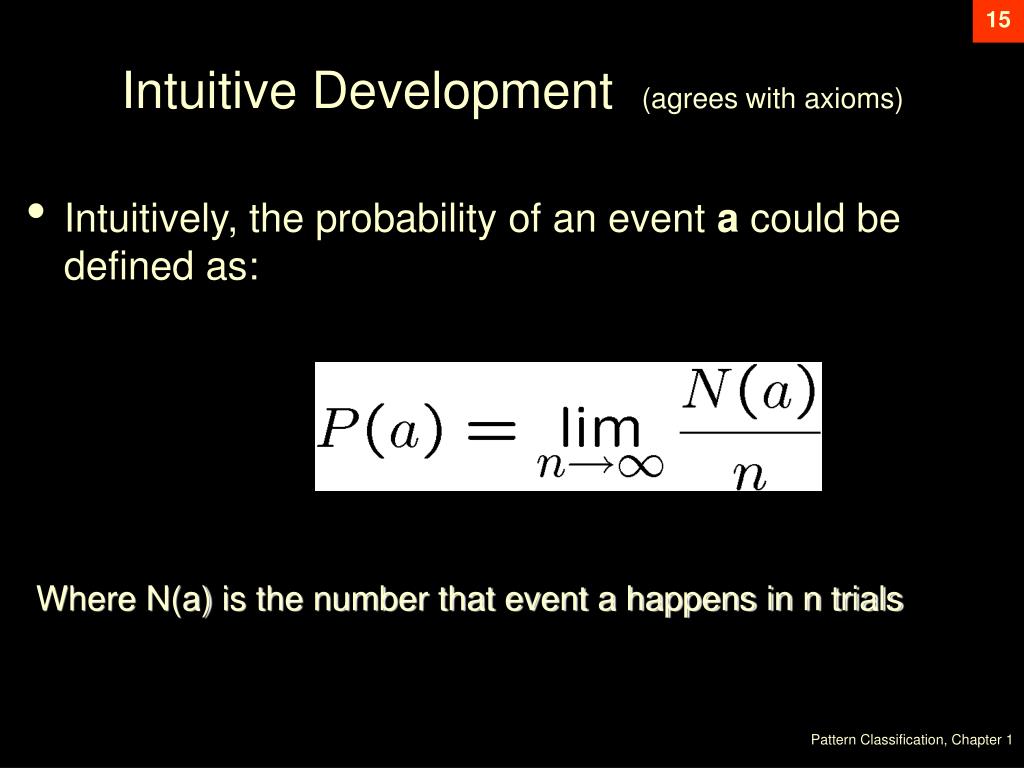 15

Intuitive Development (agrees with axioms)

• Intuitively, the probability of an event **a** could be defined as:

$P(a) = \lim_{n \to \infty} \frac{N(a)}{n}$

Where N(a) is the number that event a happens in n trials

Pattern Classification, Chapter 1